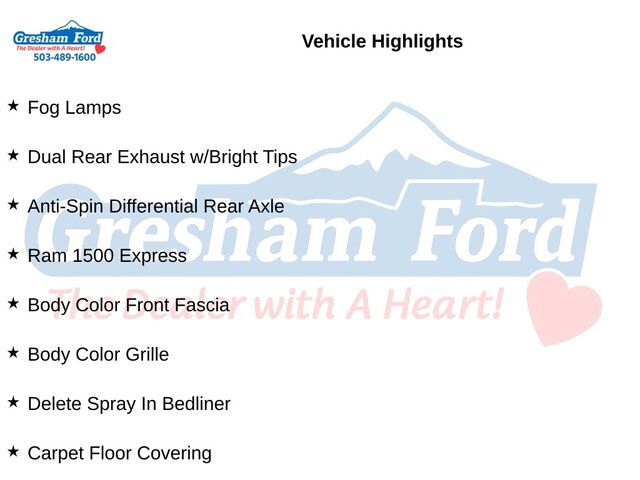 Gresham Ford
The Dealer with A Heart!
503-489-1600

Vehicle Highlights

★ Fog Lamps

★ Dual Rear Exhaust w/Bright Tips

★ Anti-Spin Differential Rear Axle

★ Ram 1500 Express

★ Body Color Front Fascia

★ Body Color Grille

★ Delete Spray In Bedliner

★ Carpet Floor Covering

Gresham Ford
The Dealer with A Heart!